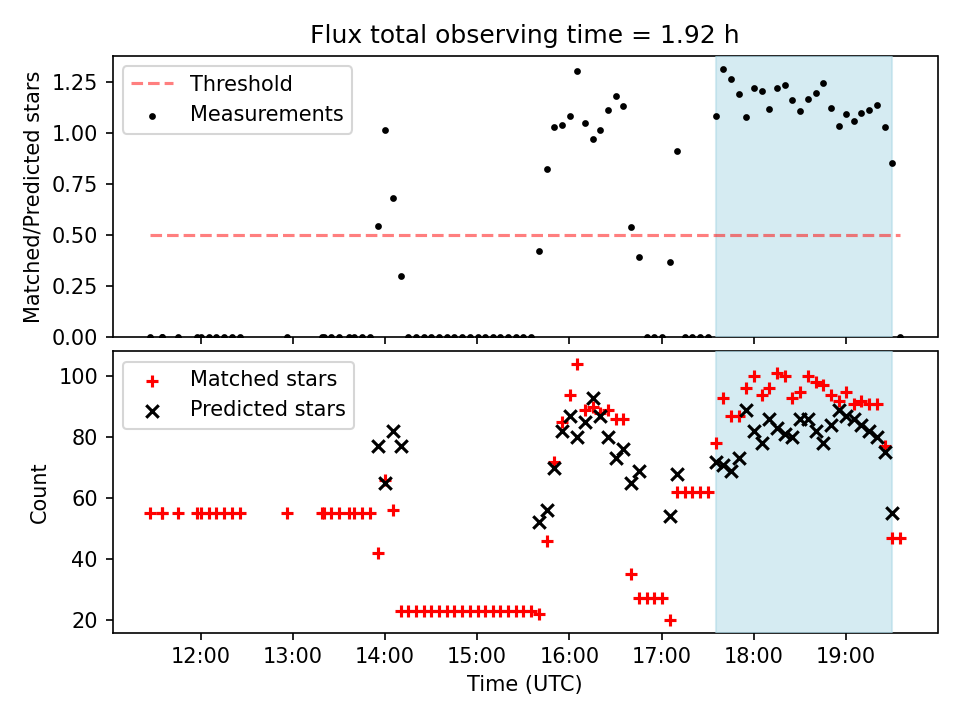 Flux total observing time = 1.92 h

Threshold
Measurements

Matched/Predicted stars

1.25
1.00
0.75
0.50
0.25
0.00

Matched stars
Predicted stars

Count

100
80
60
40
20

12:00
13:00
14:00
15:00
16:00
17:00
18:00
19:00

Time (UTC)